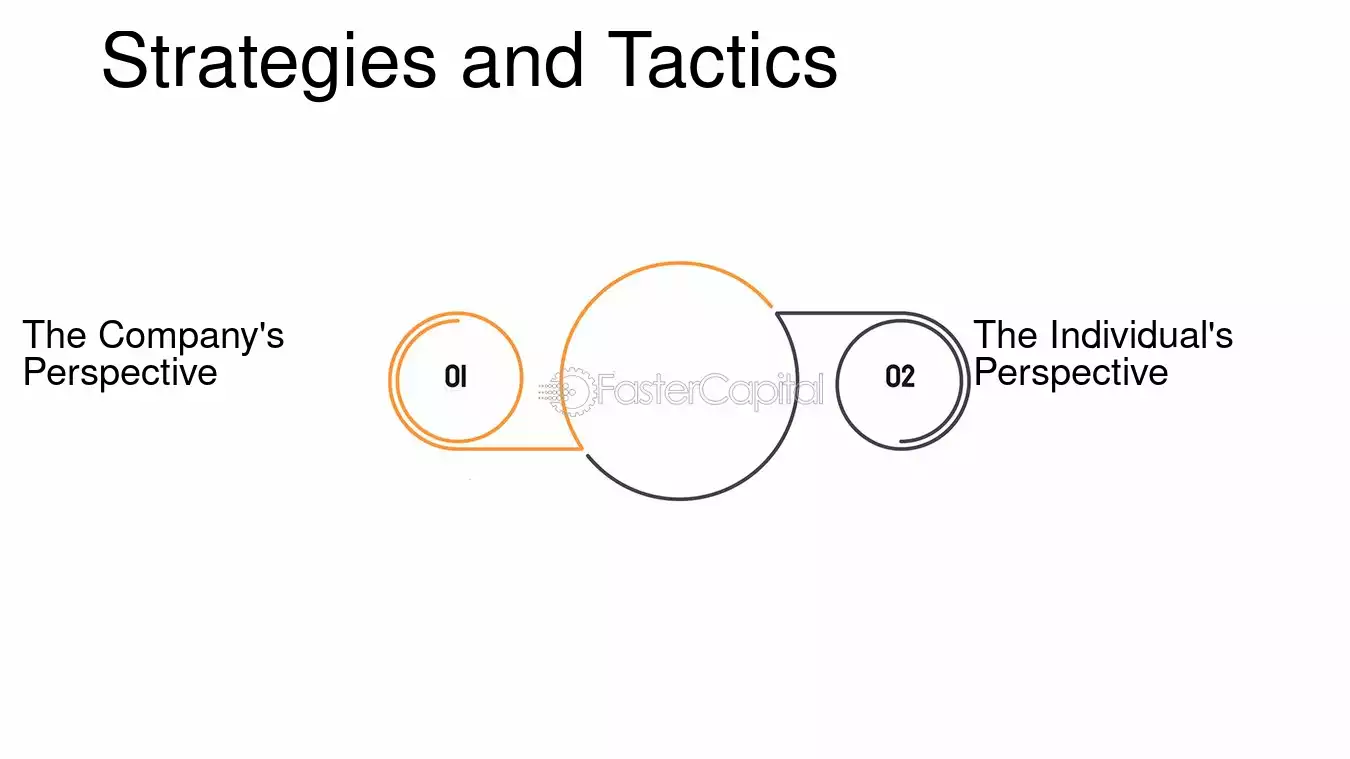 Strategies and Tactics

The Company's Perspective

01

FasterCapital

02

The Individual's Perspective